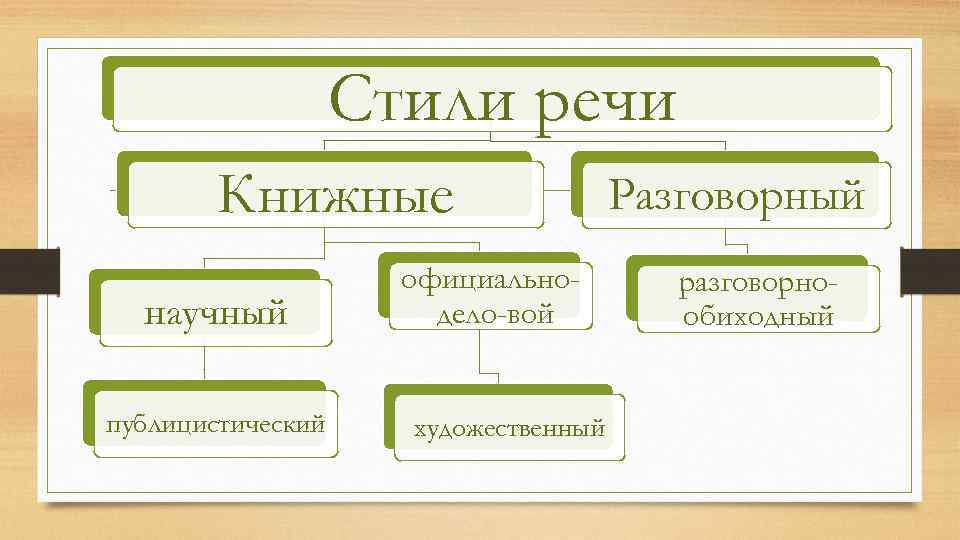 Стили речи

Книжные

Разговорный

научный

официально-дело-вой

разговорно-обиходный

публицистический

художественный